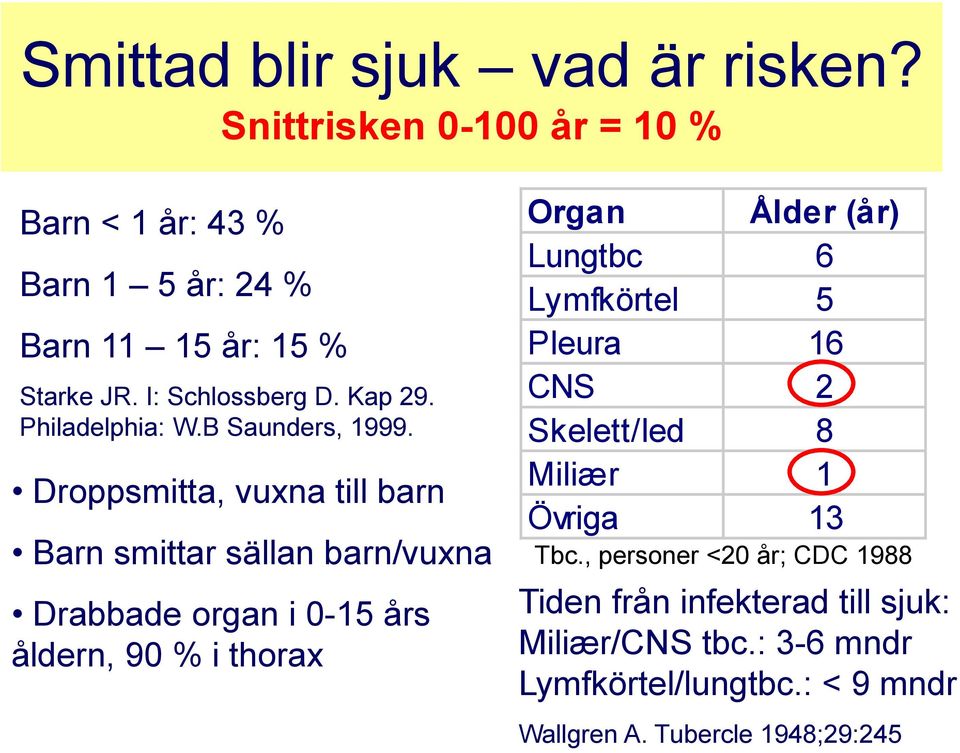 Smittad blir sjuk – vad är risken?
Snittrisken 0-100 år = 10 %

Barn < 1 år: 43 %

Barn 1 – 5 år: 24 %

Barn 11 – 15 år: 15 %

Starke JR. I: Schlossberg D. Kap 29. Philadelphia: W.B Saunders, 1999.

• Droppsmitta, vuxna till barn

• Barn smittar sällan barn/vuxna

• Drabbade organ i 0-15 års åldern, 90 % i thorax

| Organ | Ålder (år) |
|---|---|
| Lungtbc | 6 |
| Lymfkörtel | 5 |
| Pleura | 16 |
| CNS | 2 |
| Skelett/led | 8 |
| Miliær | 1 |
| Övriga | 13 |

Tbc., personer <20 år; CDC 1988

Tiden från infekterad till sjuk:
Miliær/CNS tbc.: 3-6 mndr
Lymfkörtel/lungtbc.: < 9 mndr

Wallgren A. Tubercle 1948;29:245